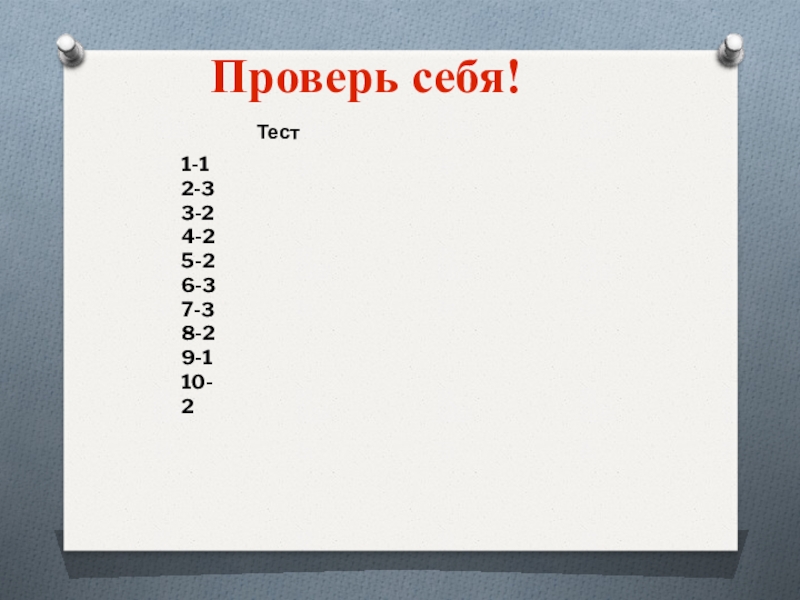 Проверь себя!

Тест

1-1
2-3
3-2
4-2
5-2
6-3
7-3
8-2
9-1
10-2